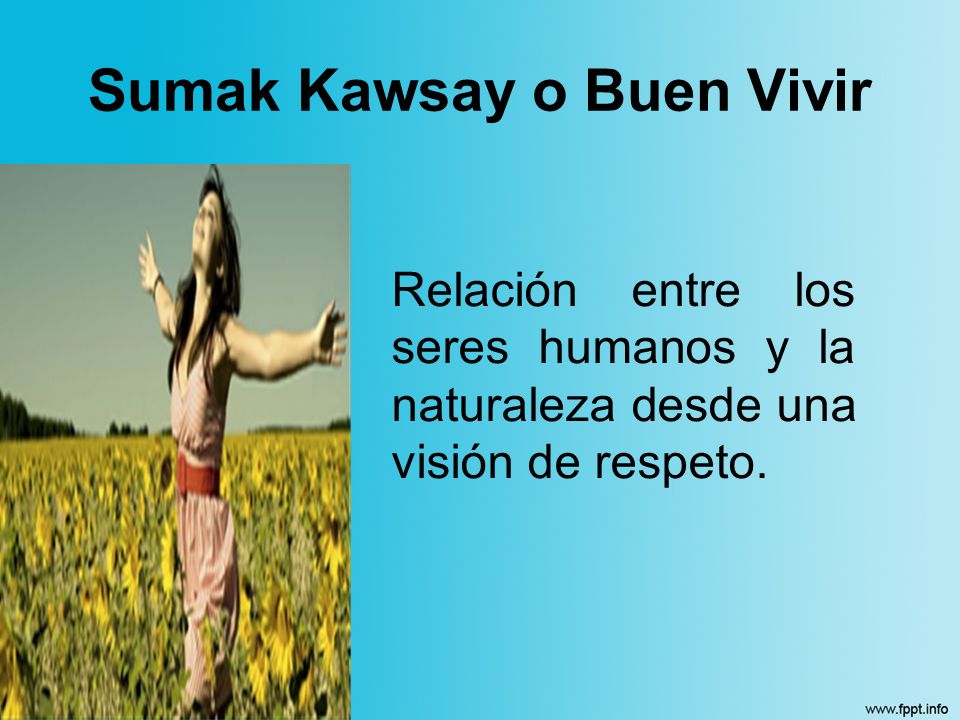 Sumak Kawsay o Buen Vivir

Relación entre los seres humanos y la naturaleza desde una visión de respeto.

www.fppt.info